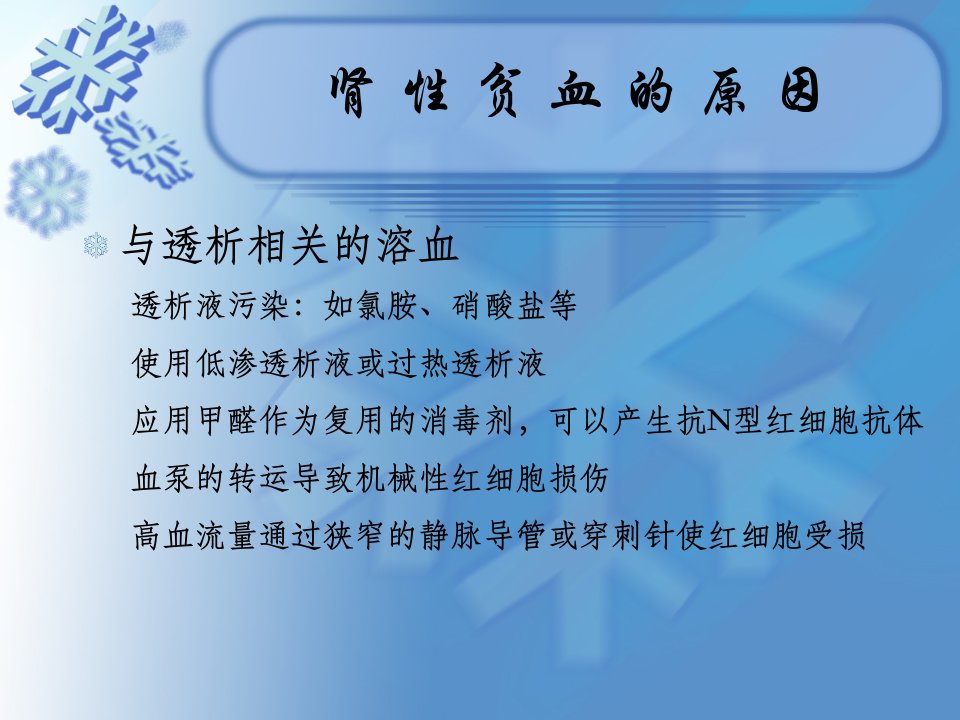 肾性贫血的原因

与透析相关的溶血

透析液污染：如氯胺、硝酸盐等

使用低渗透析液或过热透析液

应用甲醛作为复用的消毒剂，可以产生抗N型红细胞抗体

血泵的转运导致机械性红细胞损伤

高血流量通过狭窄的静脉导管或穿刺针使红细胞受损